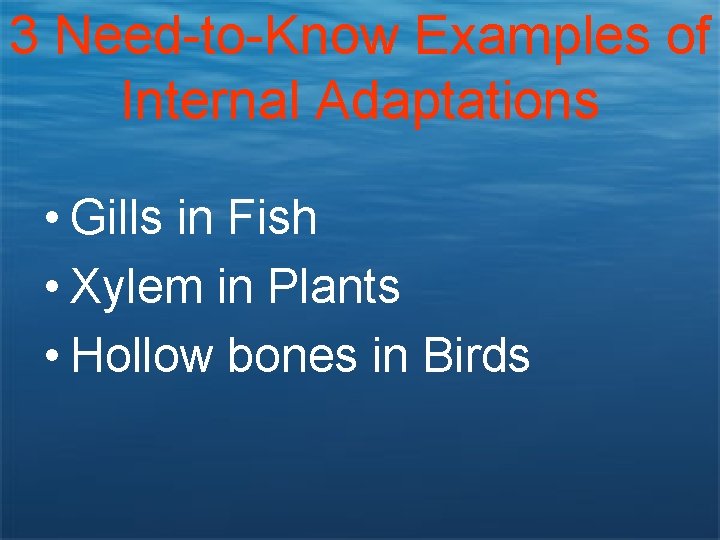 3 Need-to-Know Examples of Internal Adaptations

• Gills in Fish
• Xylem in Plants
• Hollow bones in Birds